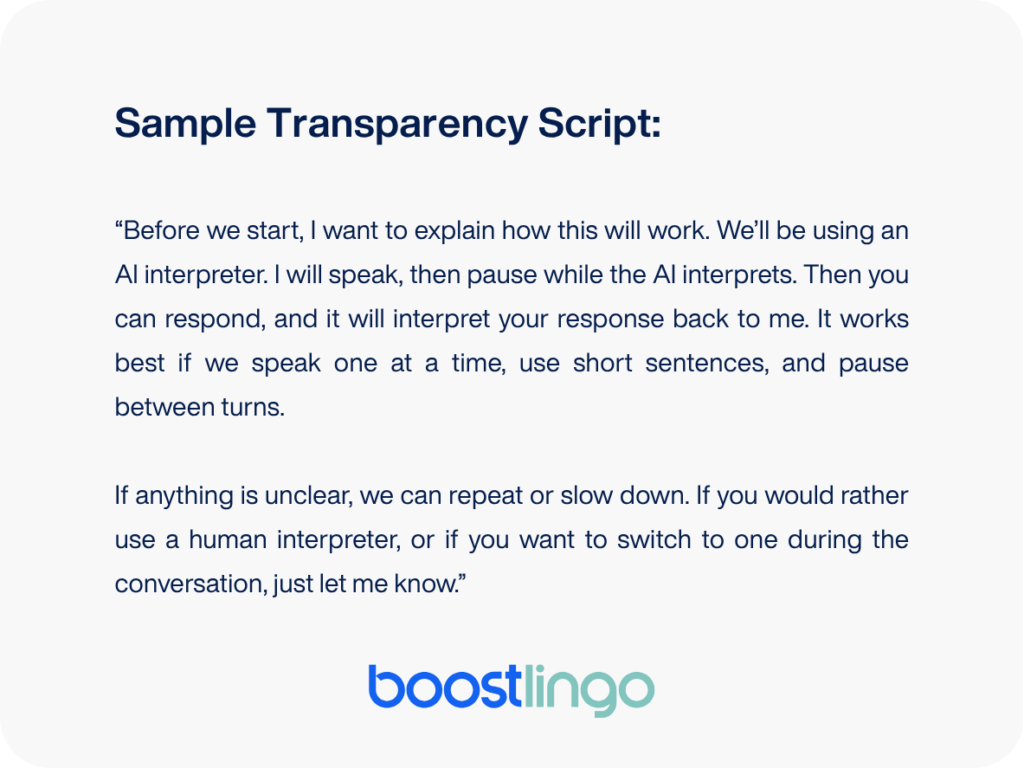 Sample Transparency Script:

“Before we start, I want to explain how this will work. We’ll be using an AI interpreter. I will speak, then pause while the AI interprets. Then you can respond, and it will interpret your response back to me. It works best if we speak one at a time, use short sentences, and pause between turns.

If anything is unclear, we can repeat or slow down. If you would rather use a human interpreter, or if you want to switch to one during the conversation, just let me know.”

boostlingo